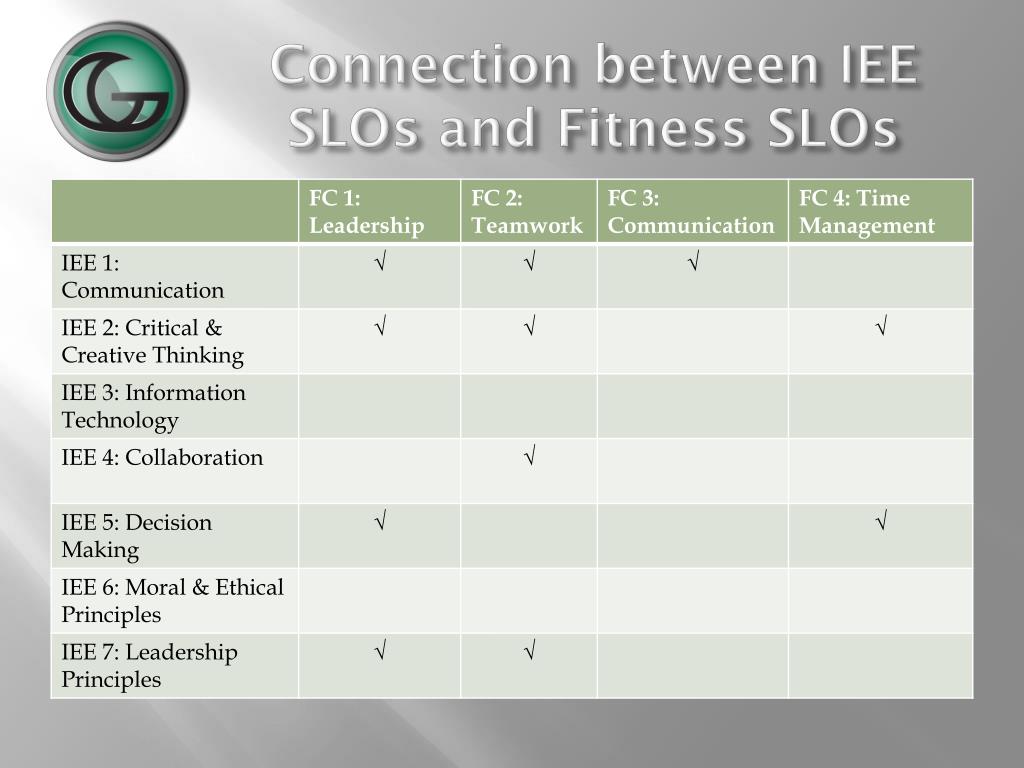 Connection between IEE SLOs and Fitness SLOs

| | FC 1: Leadership | FC 2: Teamwork | FC 3: Communication | FC 4: Time Management |
|---|---|---|---|---|
| IEE 1: Communication | √ | √ | √ | |
| IEE 2: Critical & Creative Thinking | √ | √ | | √ |
| IEE 3: Information Technology | | | | |
| IEE 4: Collaboration | | √ | | |
| IEE 5: Decision Making | √ | | | √ |
| IEE 6: Moral & Ethical Principles | | | | |
| IEE 7: Leadership Principles | √ | √ | | |